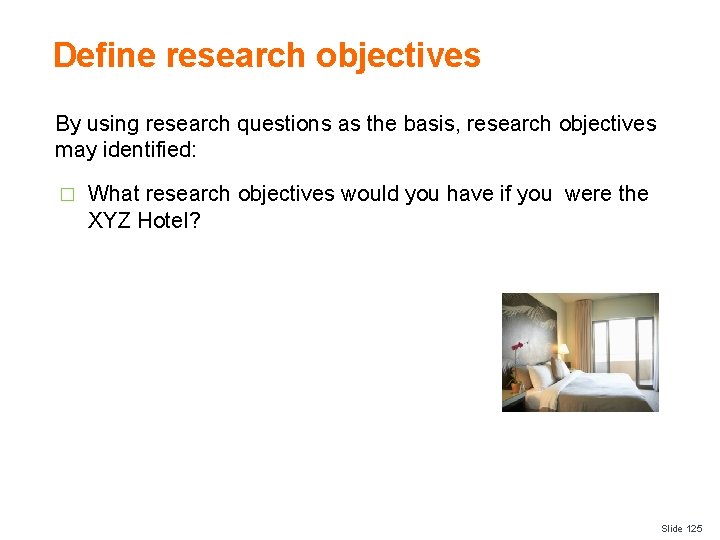 Define research objectives

By using research questions as the basis, research objectives may identified:

□ What research objectives would you have if you were the XYZ Hotel?

Slide 125